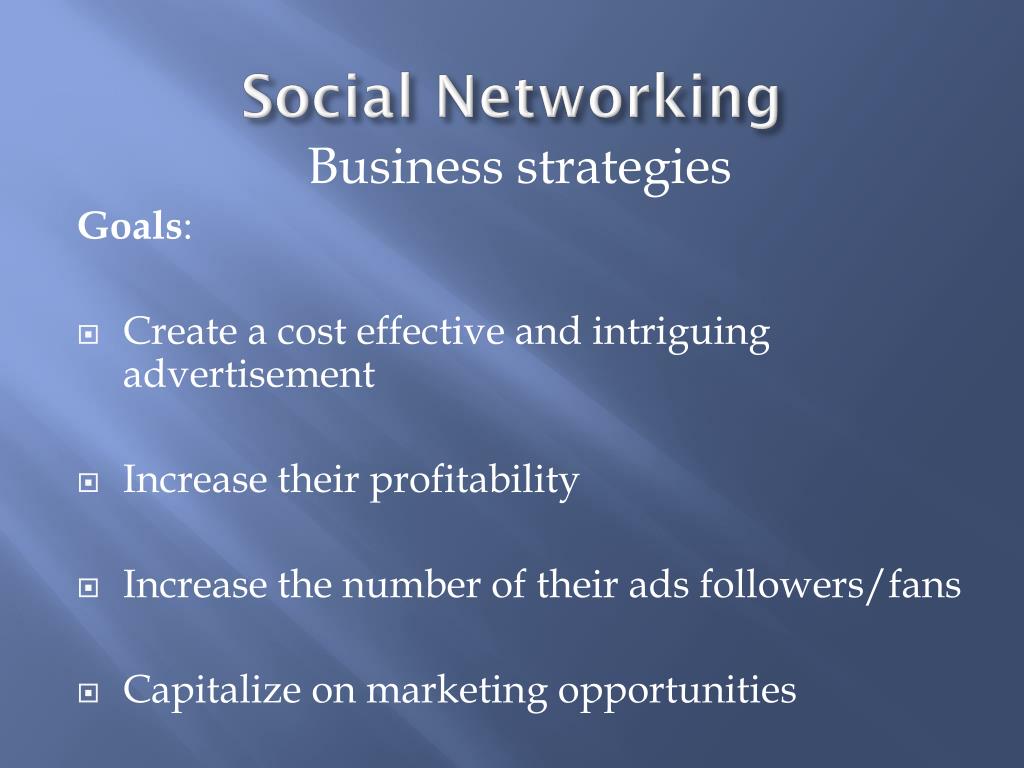 Social Networking

Business strategies

Goals:

Create a cost effective and intriguing advertisement

Increase their profitability

Increase the number of their ads followers/fans

Capitalize on marketing opportunities